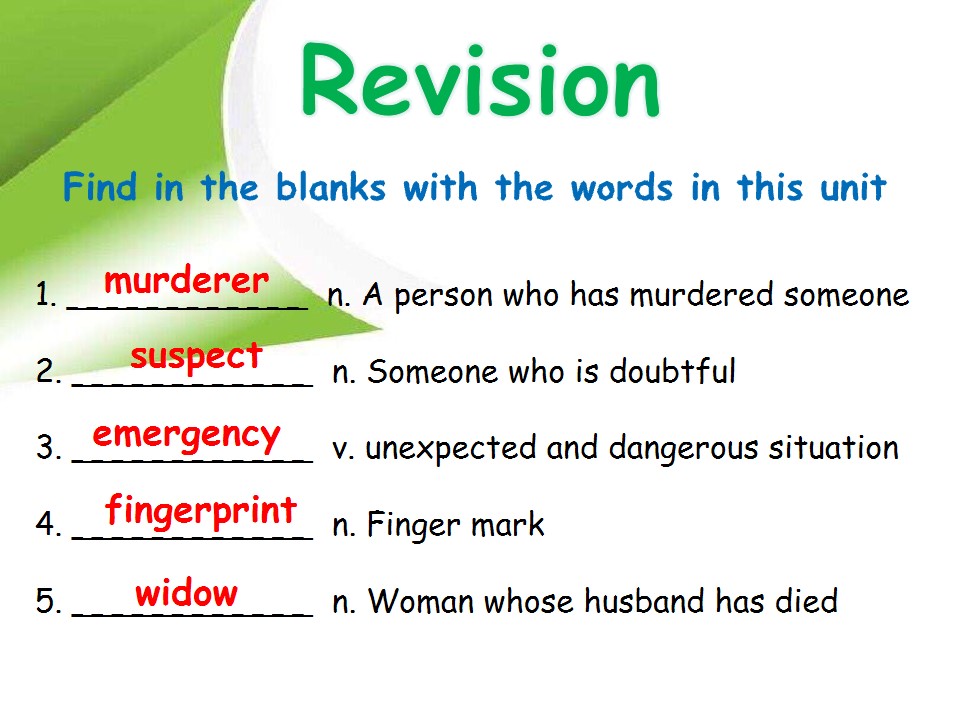 Revision

Find in the blanks with the words in this unit

1. murderer n. A person who has murdered someone

2. suspect n. Someone who is doubtful

3. emergency v. unexpected and dangerous situation

4. fingerprint n. Finger mark

5. widow n. Woman whose husband has died